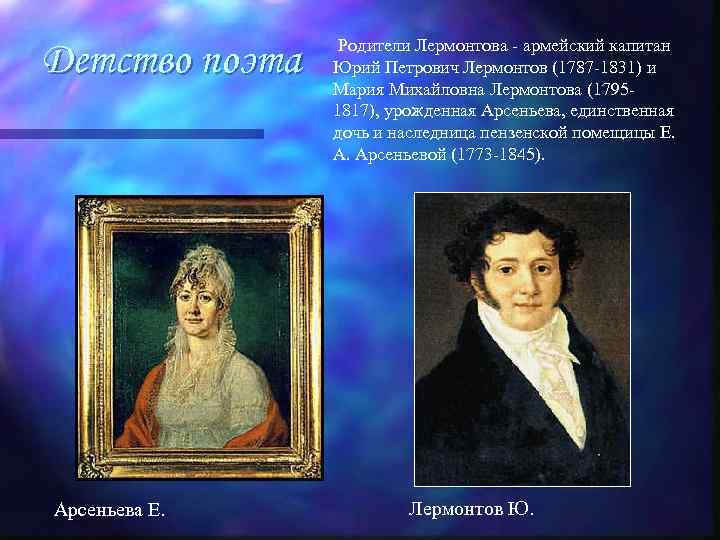 Детство поэта

Родители Лермонтова - армейский капитан Юрий Петрович Лермонтов (1787-1831) и Мария Михайловна Лермонтова (1795-1817), урожденная Арсеньева, единственная дочь и наследница пензенской помещицы Е. А. Арсеньевой (1773-1845).

Арсеньева Е.

Лермонтов Ю.